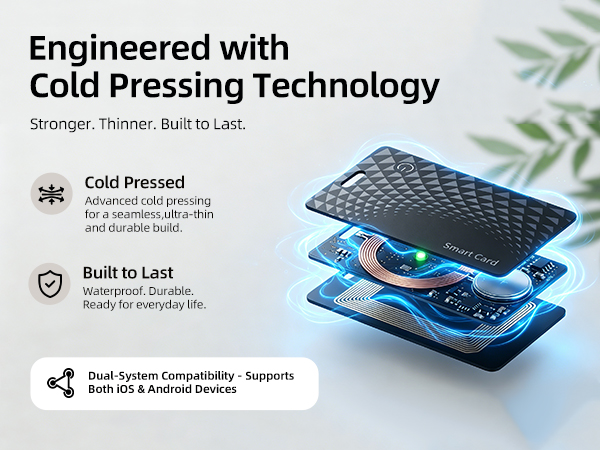 Engineered with Cold Pressing Technology

Stronger. Thinner. Built to Last.

Cold Pressed
Advanced cold pressing for a seamless,ultra-thin and durable build.

Built to Last
Waterproof. Durable. Ready for everyday life.

Dual-System Compatibility - Supports Both iOS & Android Devices

Smart Card